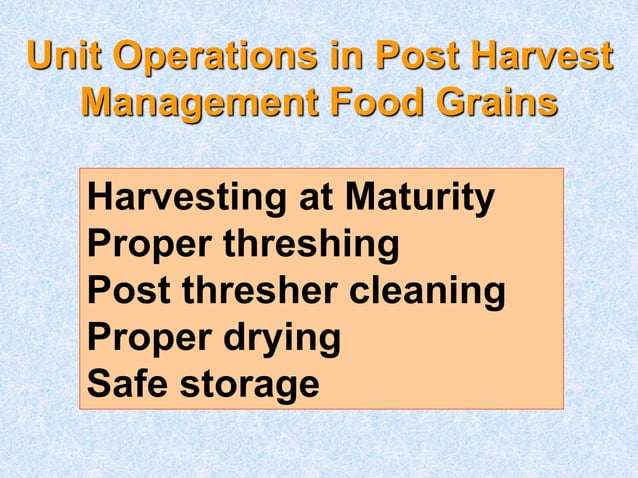 Unit Operations in Post Harvest Management Food Grains

Harvesting at Maturity
Proper threshing
Post thresher cleaning
Proper drying
Safe storage